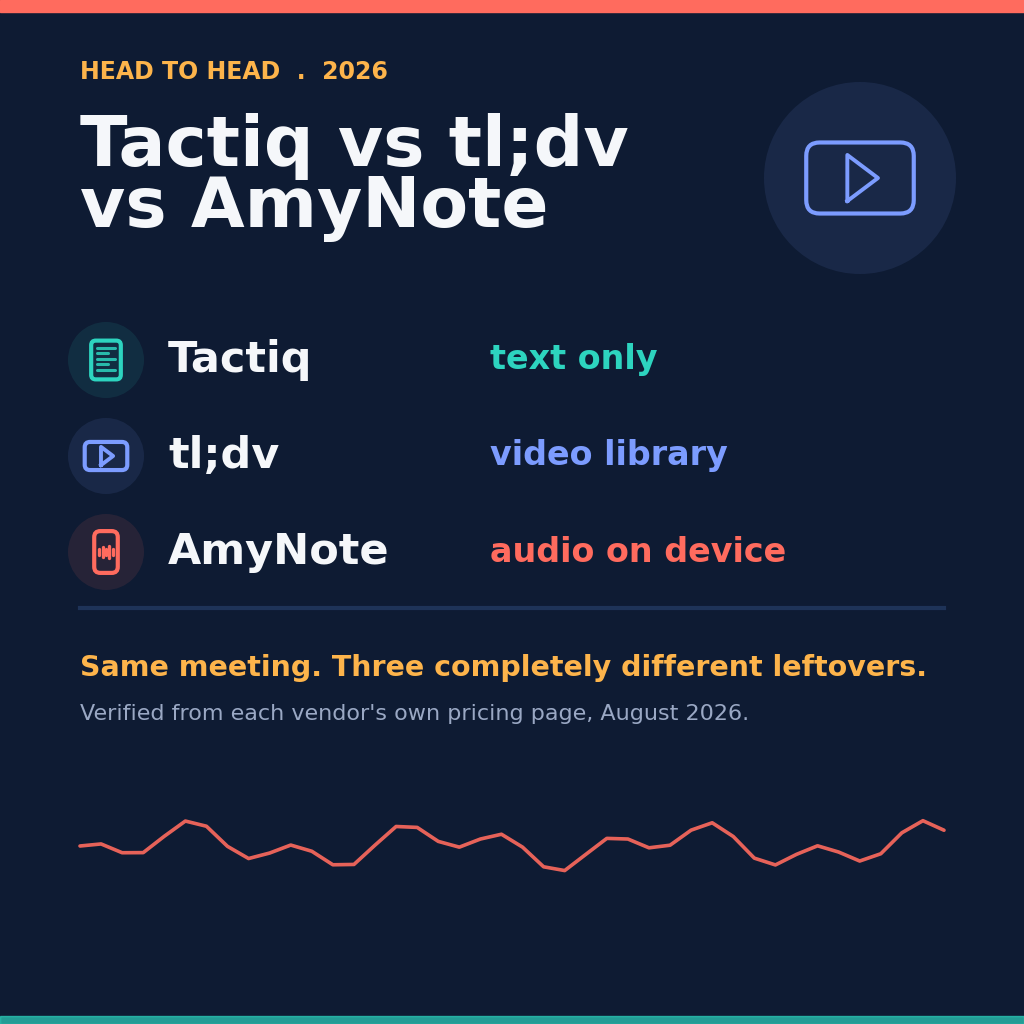 HEAD TO HEAD . 2026

Tactiq vs tl;dv vs AmyNote

Tactiq text only

tl;dv video library

AmyNote audio on device

Same meeting. Three completely different leftovers.

Verified from each vendor's own pricing page, August 2026.